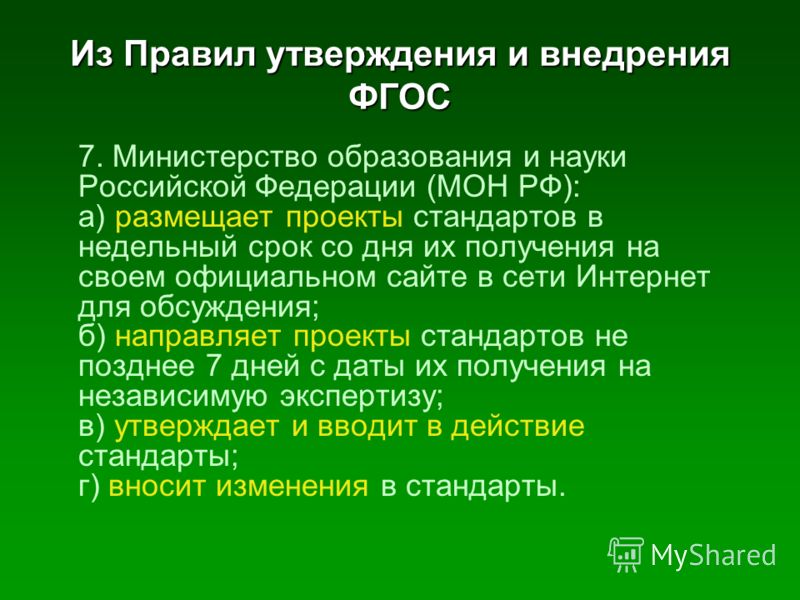 Из Правил утверждения и внедрения ФГОС

7. Министерство образования и науки Российской Федерации (МОН РФ):
а) размещает проекты стандартов в недельный срок со дня их получения на своем официальном сайте в сети Интернет для обсуждения;
б) направляет проекты стандартов не позднее 7 дней с даты их получения на независимую экспертизу;
в) утверждает и вводит в действие стандарты;
г) вносит изменения в стандарты.

MyShared